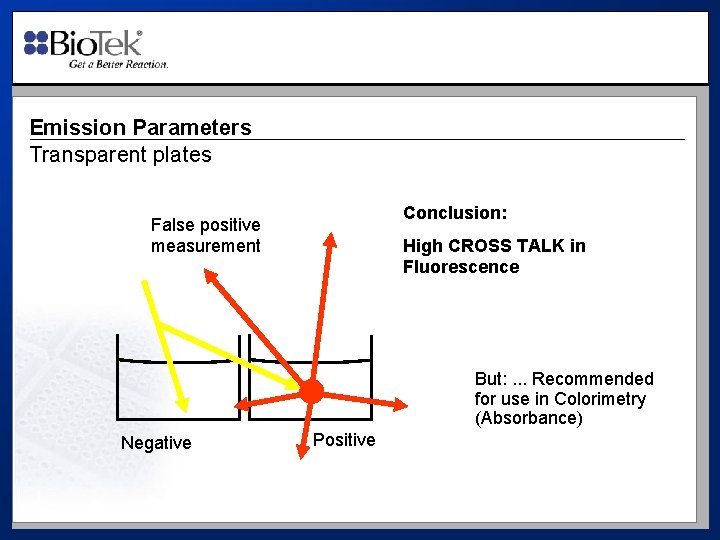 BioTek®
Get a Better Reaction.

Emission Parameters
Transparent plates

False positive measurement

Conclusion:

High CROSS TALK in Fluorescence

But: ... Recommended for use in Colorimetry (Absorbance)

Negative

Positive